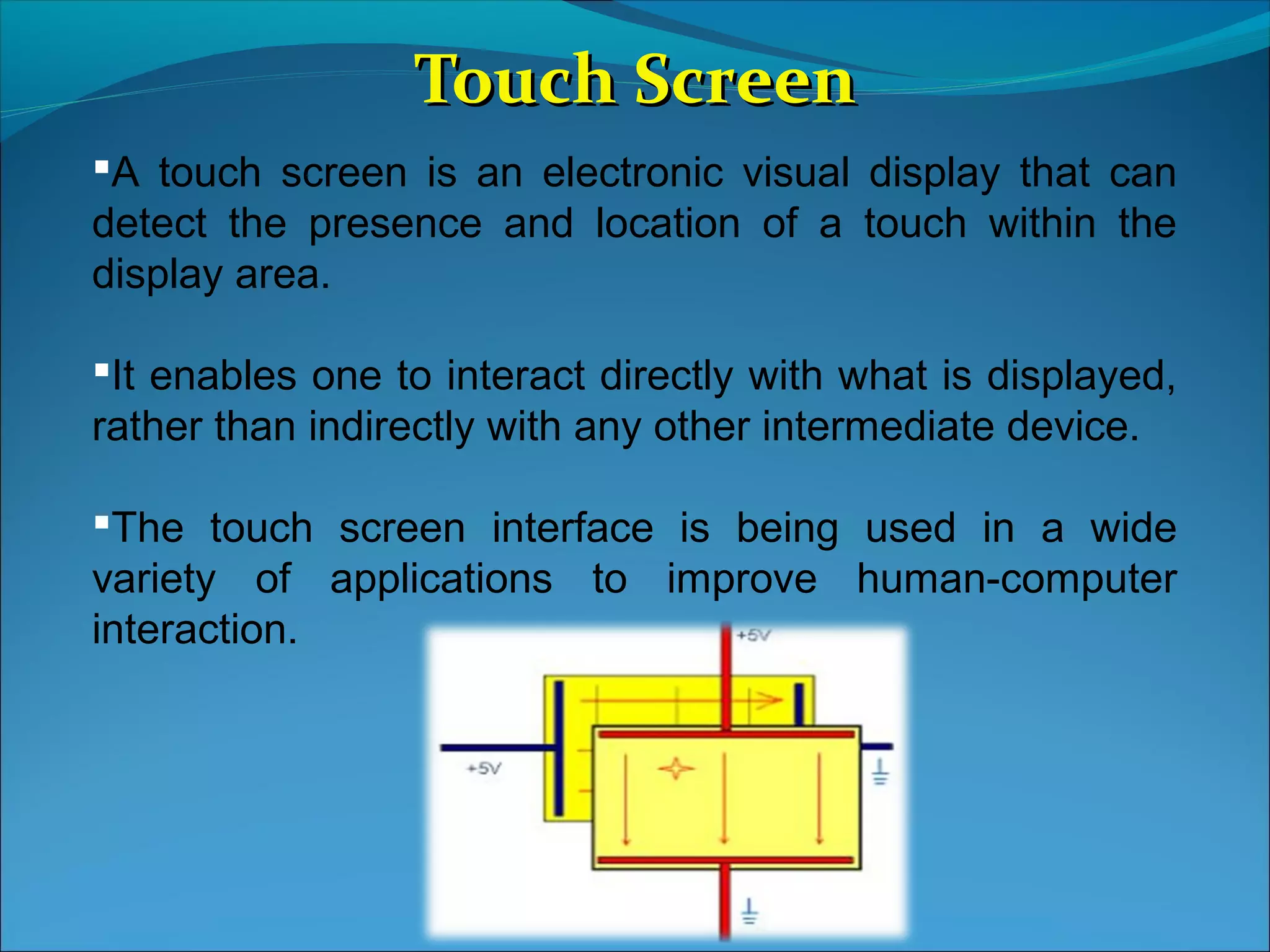 Touch Screen

▪A touch screen is an electronic visual display that can detect the presence and location of a touch within the display area.

▪It enables one to interact directly with what is displayed, rather than indirectly with any other intermediate device.

▪The touch screen interface is being used in a wide variety of applications to improve human-computer interaction.

+5V

+5V